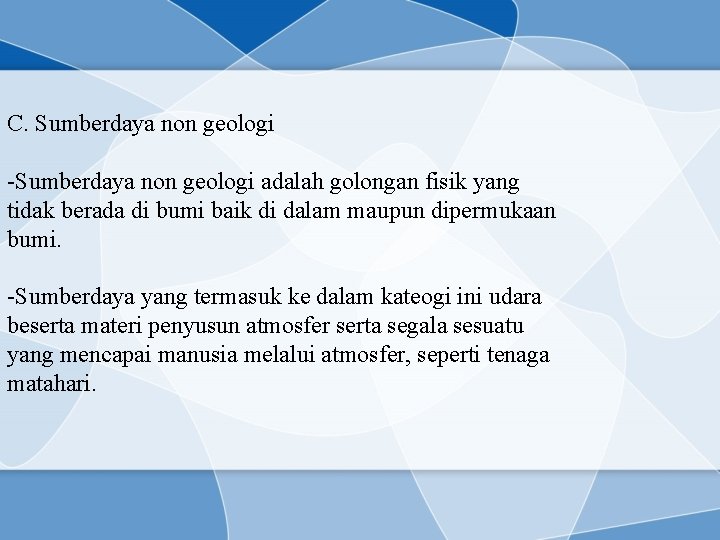 C. Sumberdaya non geologi

-Sumberdaya non geologi adalah golongan fisik yang tidak berada di bumi baik di dalam maupun dipermukaan bumi.

-Sumberdaya yang termasuk ke dalam kateogi ini udara beserta materi penyusun atmosfer serta segala sesuatu yang mencapai manusia melalui atmosfer, seperti tenaga matahari.